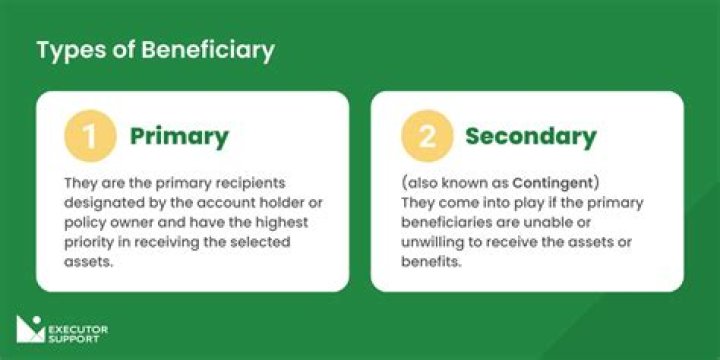 Types of Beneficiary

1 Primary

They are the primary recipients designated by the account holder or policy owner and have the highest priority in receiving the selected assets.

2 Secondary

(also known as Contingent)
They come into play if the primary beneficiaries are unable or unwilling to receive the assets or benefits.

EXECUTOR SUPPORT